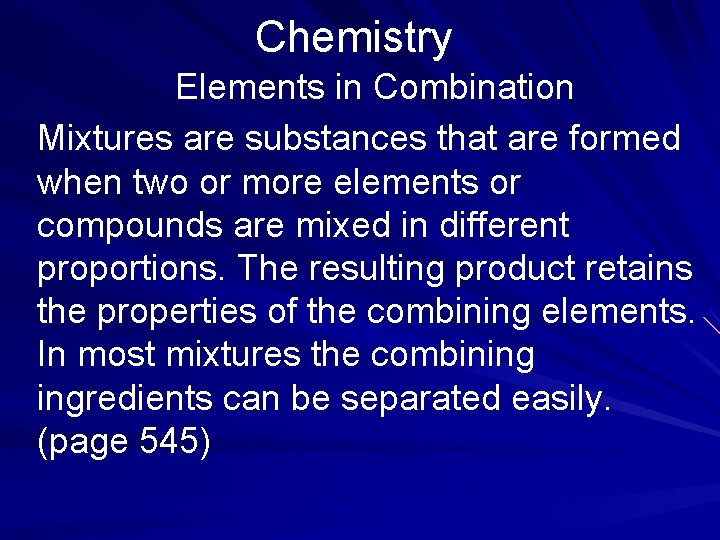 Chemistry
Elements in Combination

Mixtures are substances that are formed when two or more elements or compounds are mixed in different proportions. The resulting product retains the properties of the combining elements. In most mixtures the combining ingredients can be separated easily. (page 545)